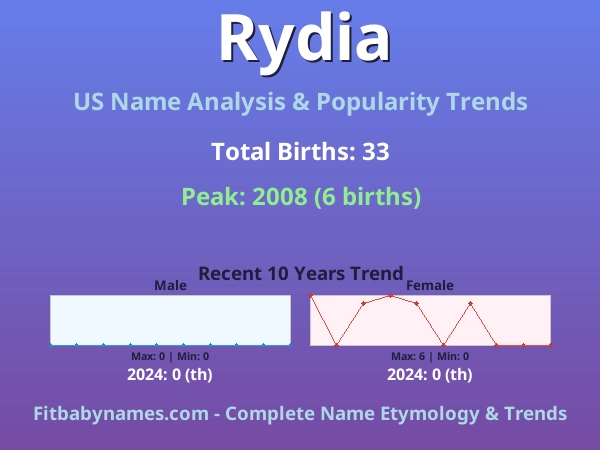 Rydia

US Name Analysis & Popularity Trends

Total Births: 33

Peak: 2008 (6 births)

Recent 10 Years Trend

Male

Max: 0 | Min: 0

2024: 0 (th)

Female

Max: 6 | Min: 0

2024: 0 (th)

Fitbabynames.com - Complete Name Etymology & Trends